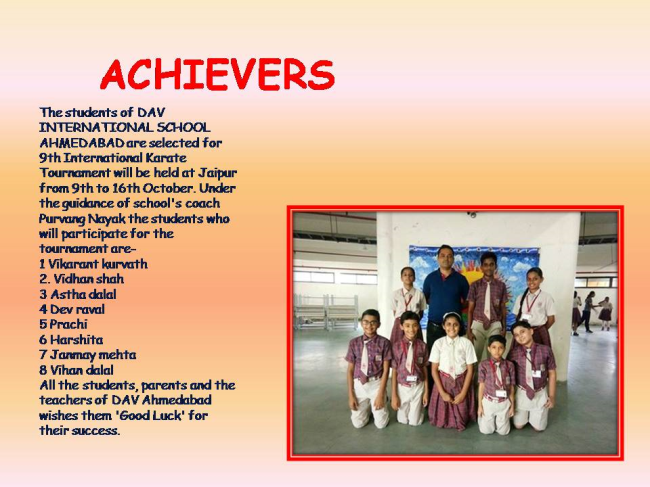 ACHIEVERS

The students of DAV INTERNATIONAL SCHOOL AHMEDABAD are selected for 9th International Karate Tournament will be held at Jaipur from 9th to 16th October. Under the guidance of school's coach Purvang Nayak the students who will participate for the tournament are-
1 Vikarant kurvath
2. Vidhan shah
3 Astha dalal
4 Dev raval
5 Prachi
6 Harshita
7 Janmay mehta
8 Vihan dalal
All the students, parents and the teachers of DAV Ahmedabad wishes them 'Good Luck' for their success.